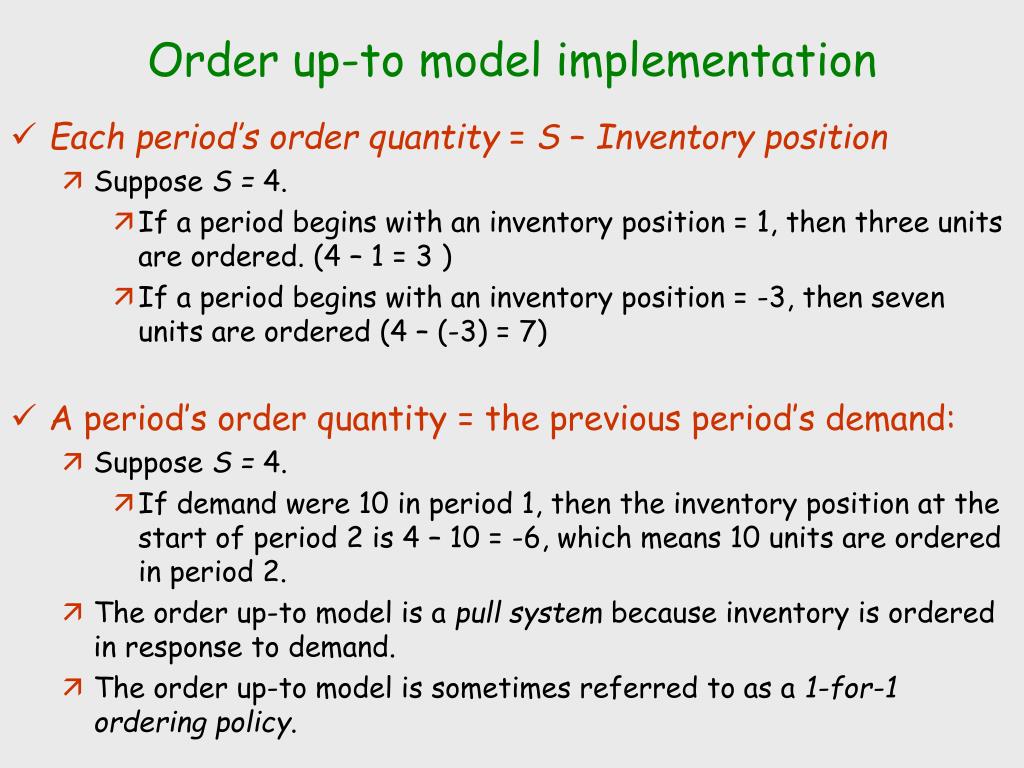 Order up-to model implementation

✓ Each period's order quantity = S – Inventory position

↗ Suppose S = 4.

↗ If a period begins with an inventory position = 1, then three units are ordered. (4 – 1 = 3 )

↗ If a period begins with an inventory position = -3, then seven units are ordered (4 – (-3) = 7)

✓ A period's order quantity = the previous period's demand:

↗ Suppose S = 4.

↗ If demand were 10 in period 1, then the inventory position at the start of period 2 is 4 – 10 = -6, which means 10 units are ordered in period 2.

↗ The order up-to model is a pull system because inventory is ordered in response to demand.

↗ The order up-to model is sometimes referred to as a 1-for-1 ordering policy.